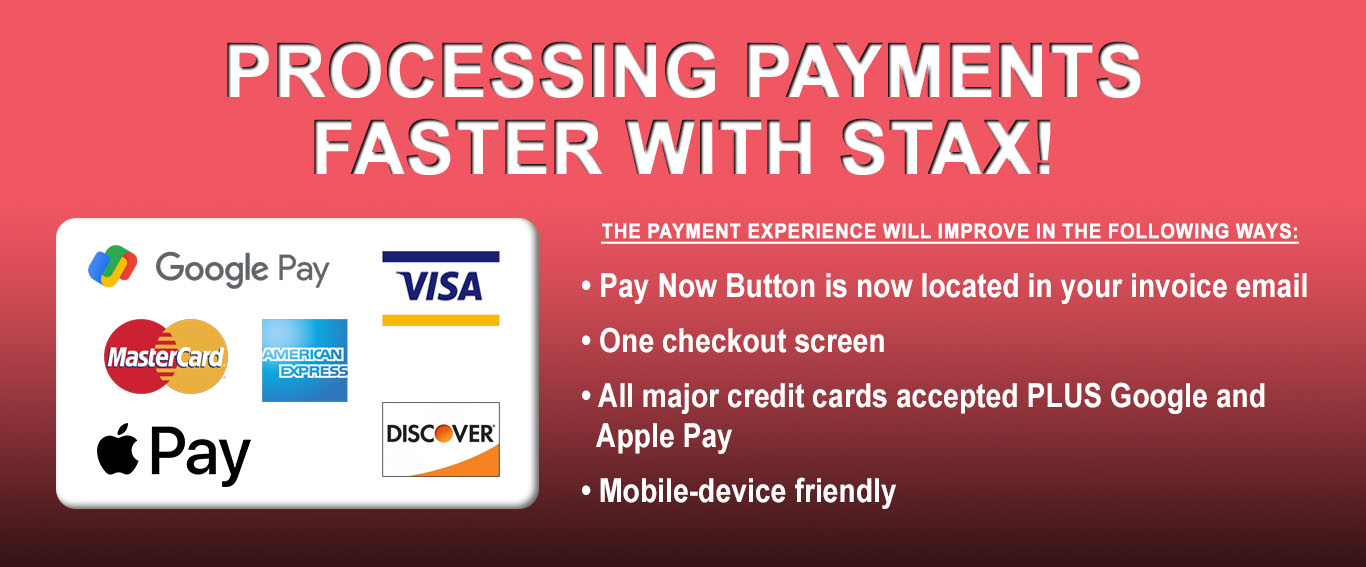 PROCESSING PAYMENTS FASTER WITH STAX!

Google Pay

VISA

MasterCard

AMERICAN EXPRESS

Pay

DISCOVER

THE PAYMENT EXPERIENCE WILL IMPROVE IN THE FOLLOWING WAYS:

• Pay Now Button is now located in your invoice email

• One checkout screen

• All major credit cards accepted PLUS Google and Apple Pay

• Mobile-device friendly